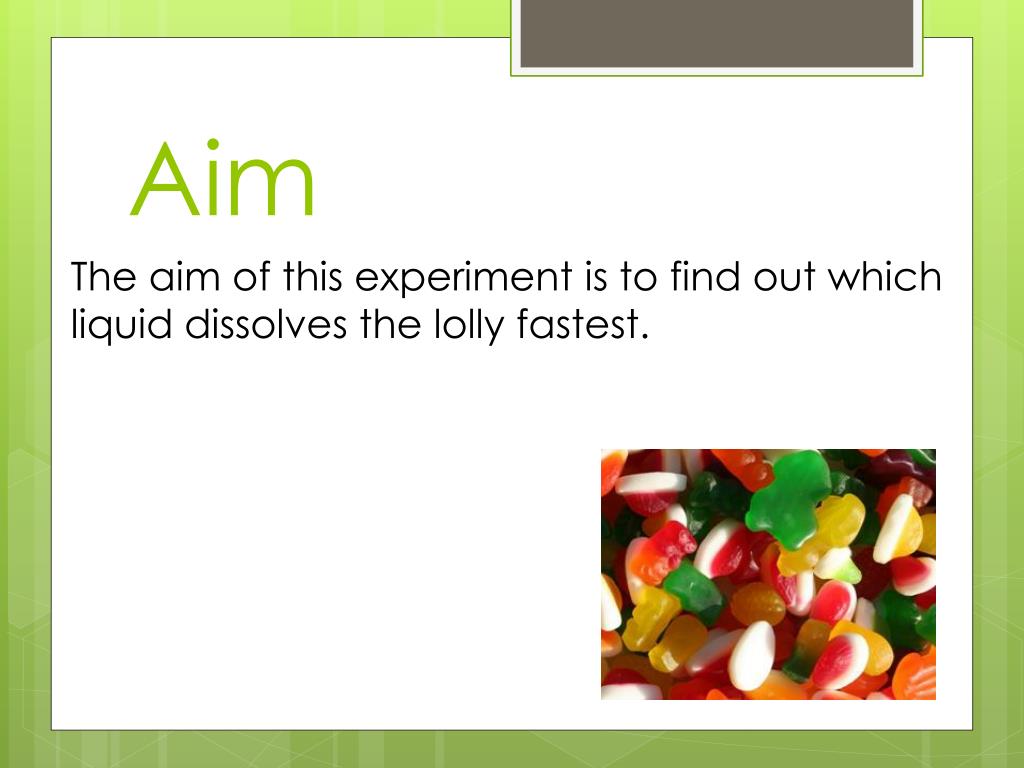 Aim

The aim of this experiment is to find out which liquid dissolves the lolly fastest.